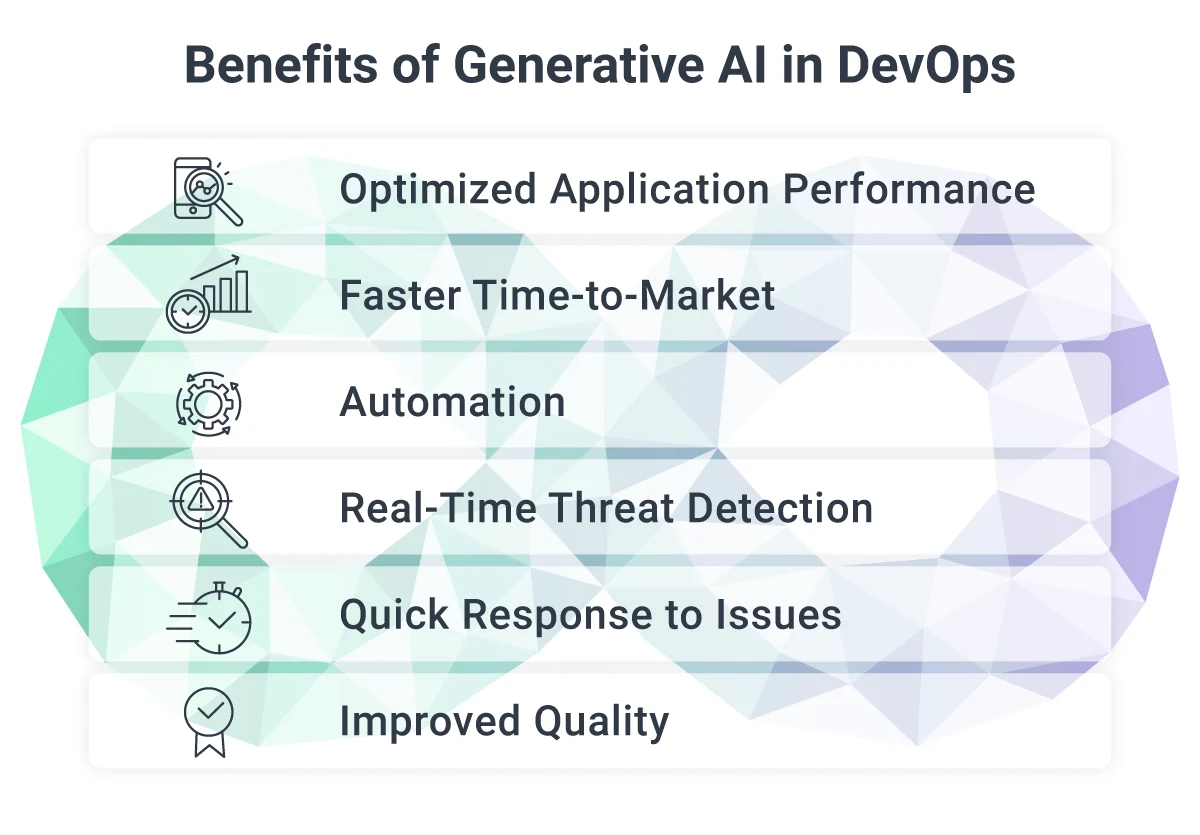 Benefits of Generative AI in DevOps

Optimized Application Performance

Faster Time-to-Market

Automation

Real-Time Threat Detection

Quick Response to Issues

Improved Quality